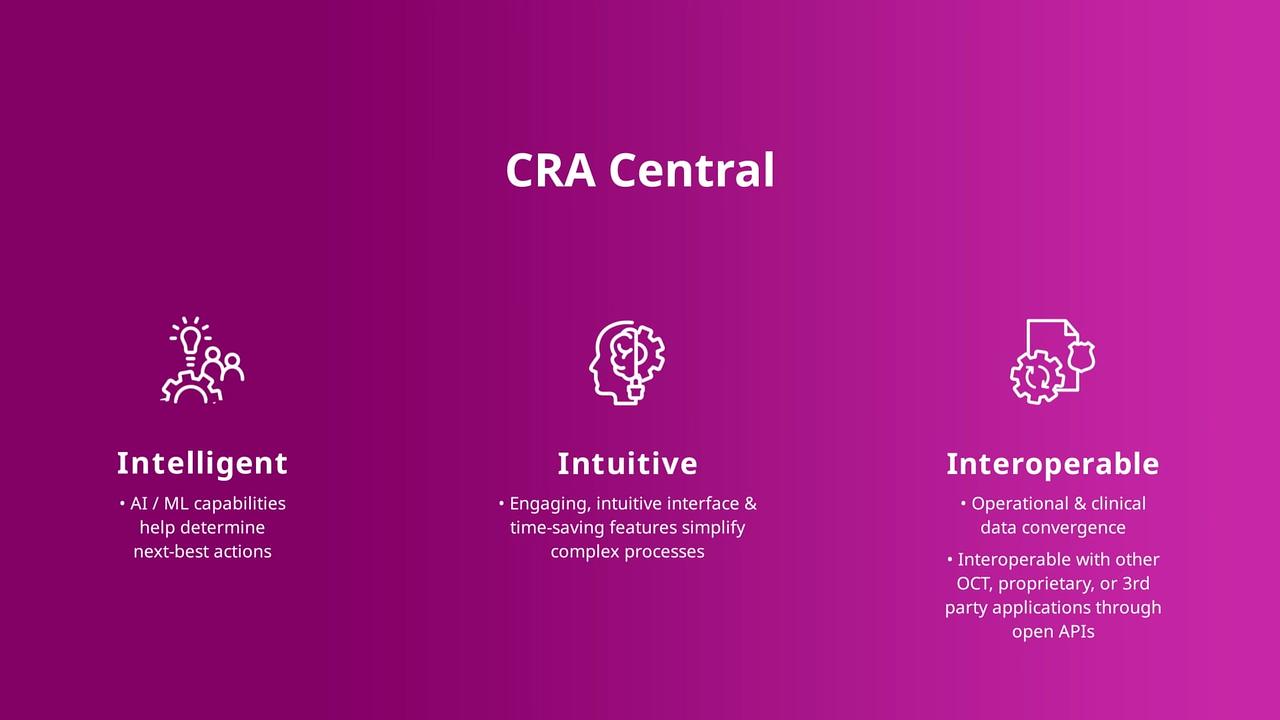 CRA Central

Intelligent

• AI / ML capabilities help determine next-best actions

Intuitive

• Engaging, intuitive interface & time-saving features simplify complex processes

Interoperable

• Operational & clinical data convergence

• Interoperable with other OCT, proprietary, or 3rd party applications through open APIs